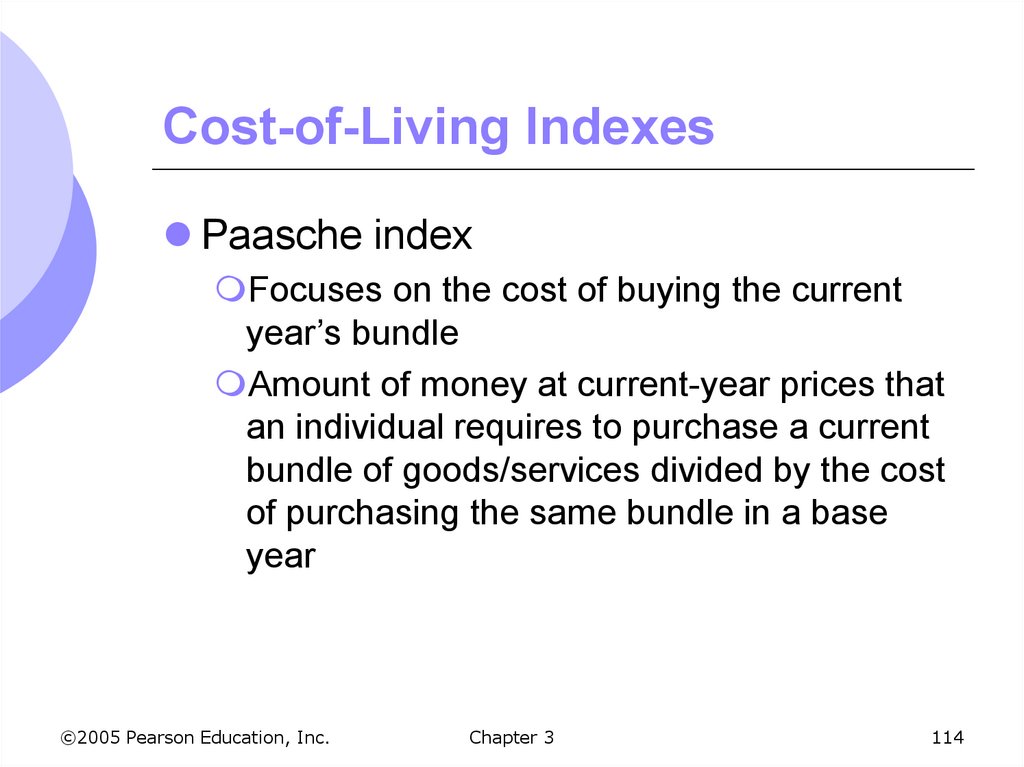 Cost-of-Living Indexes

Paasche index

Focuses on the cost of buying the current year’s bundle

Amount of money at current-year prices that an individual requires to purchase a current bundle of goods/services divided by the cost of purchasing the same bundle in a base year

©2005 Pearson Education, Inc. Chapter 3 114